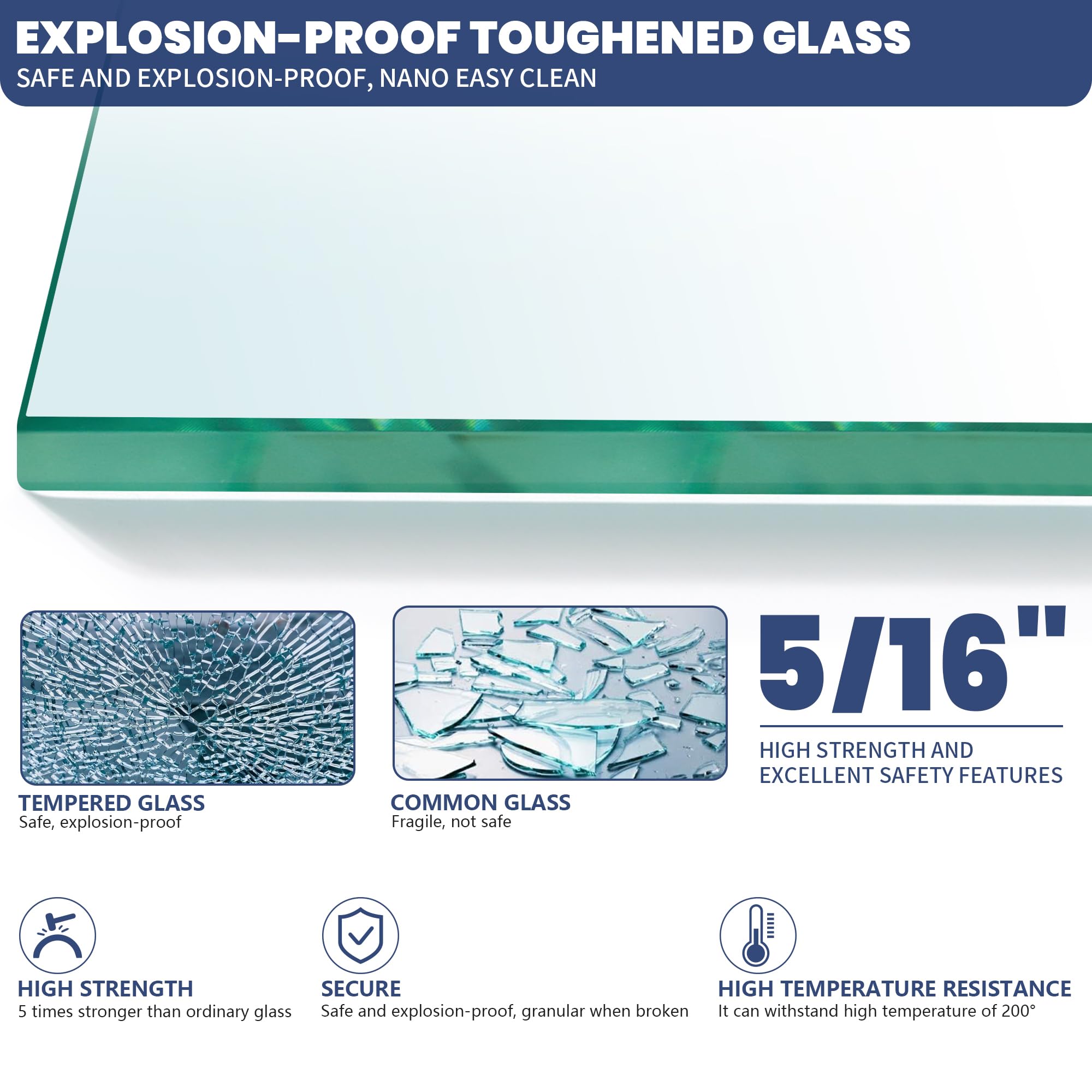 EXPLOSION-PROOF TOUGHENED GLASS
SAFE AND EXPLOSION-PROOF, NANO EASY CLEAN

TEMPERED GLASS
Safe, explosion-proof

COMMON GLASS
Fragile, not safe

5/16"
HIGH STRENGTH AND EXCELLENT SAFETY FEATURES

HIGH STRENGTH
5 times stronger than ordinary glass

SECURE
Safe and explosion-proof, granular when broken

HIGH TEMPERATURE RESISTANCE
It can withstand high temperature of 200°